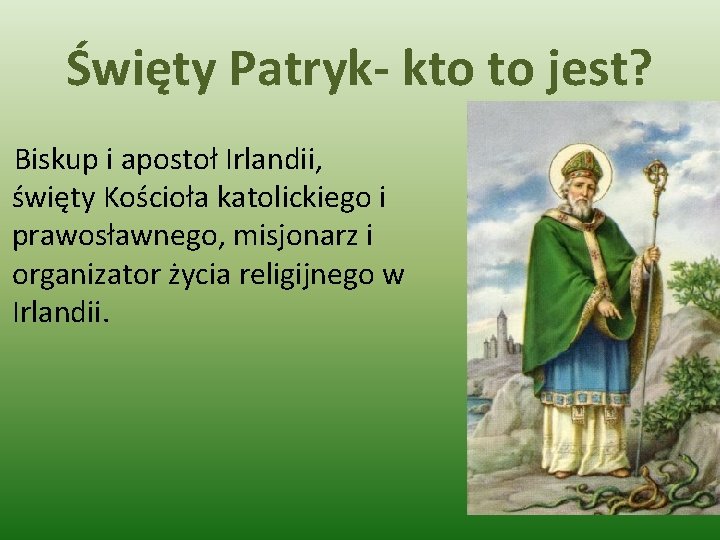 Święty Patryk- kto to jest?

Biskup i apostoł Irlandii, święty Kościoła katolickiego i prawosławnego, misjonarz i organizator życia religijnego w Irlandii.